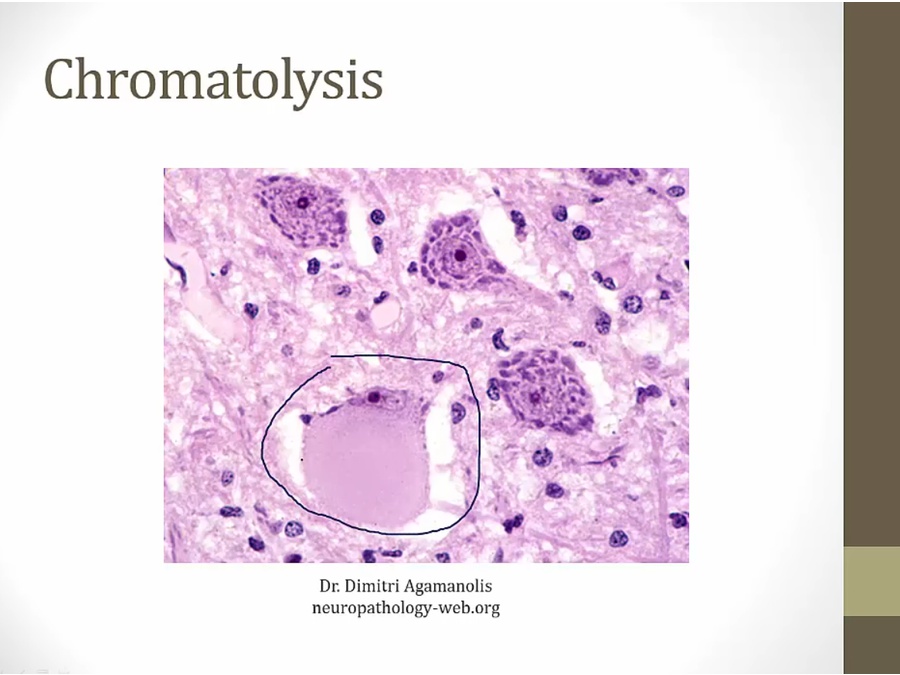 Chromatolysis

Dr. Dimitri Agamanolis
neuropathology-web.org